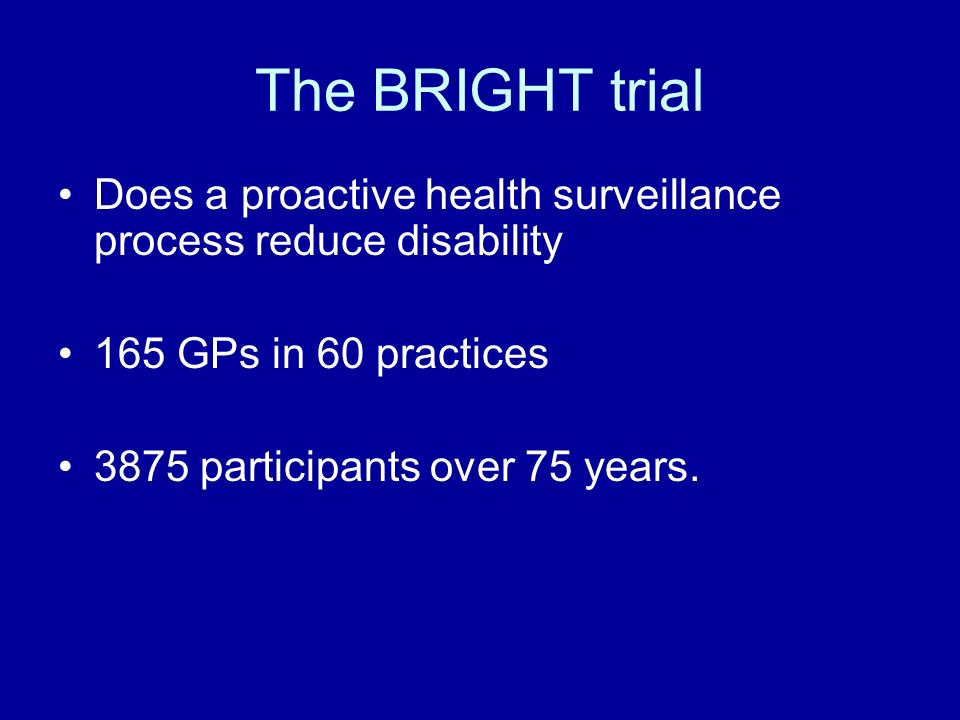 The BRIGHT trial

• Does a proactive health surveillance process reduce disability

• 165 GPs in 60 practices

• 3875 participants over 75 years.